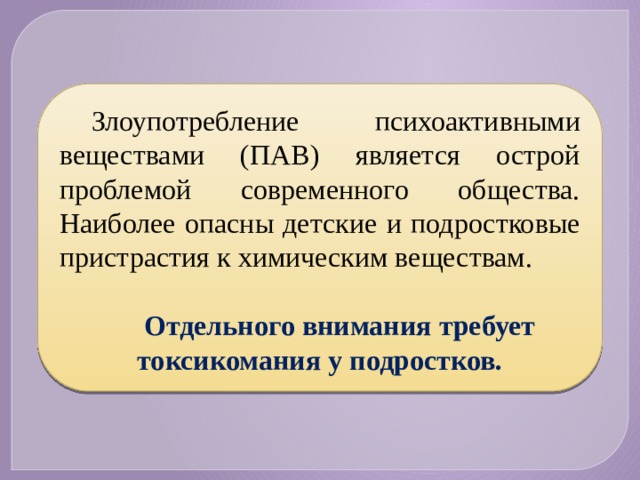 Злоупотребление психоактивными веществами (ПАВ) является острой проблемой современного общества. Наиболее опасны детские и подростковые пристрастия к химическим веществам.

Отдельного внимания требует токсикомания у подростков.